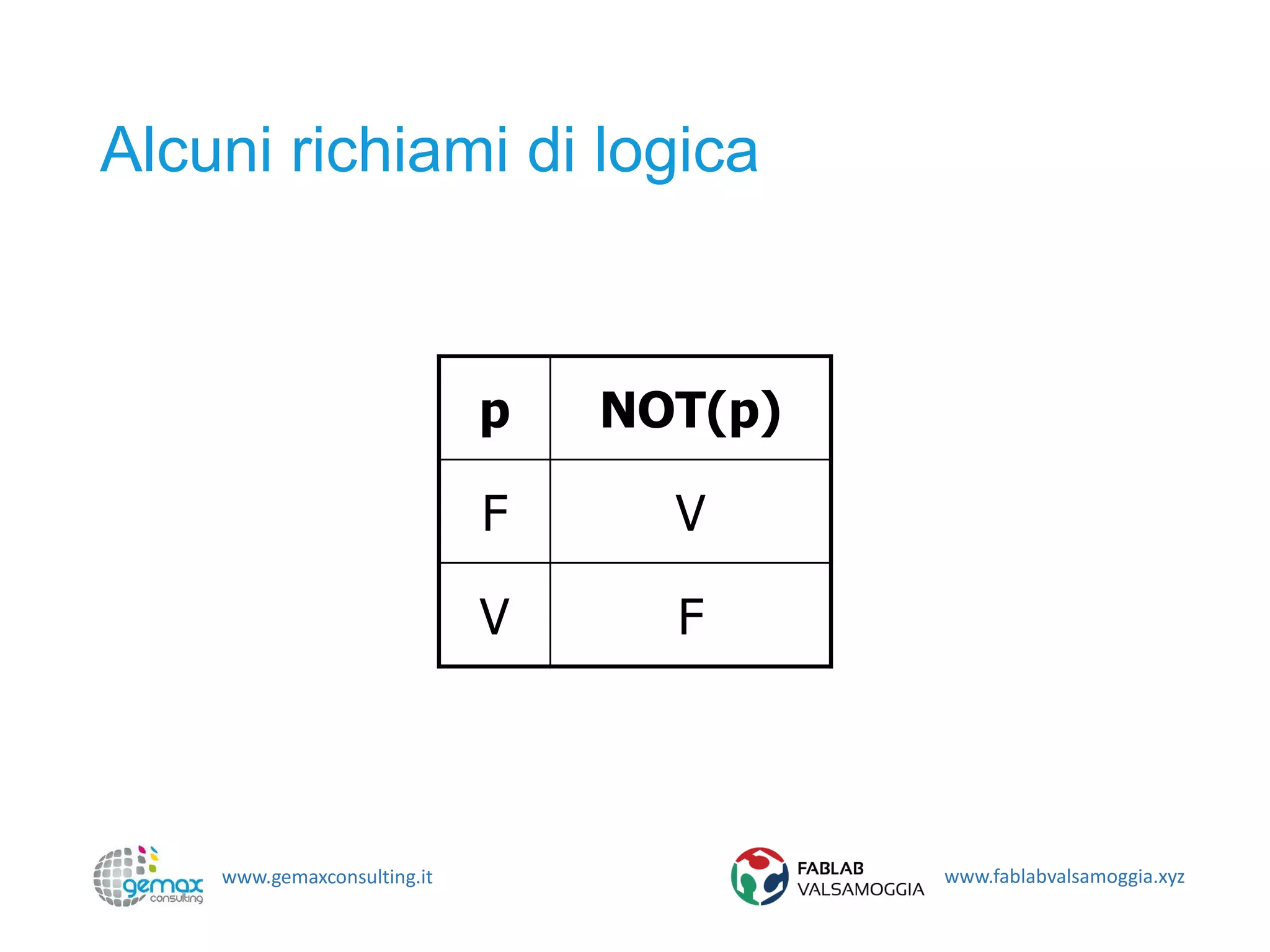 Alcuni richiami di logica

| p | NOT(p) |
|---|---|
| F | V |
| V | F |

gemax consulting www.gemaxconsulting.it

FABLAB VALSAMOGGIA www.fablabvalsamoggia.xyz